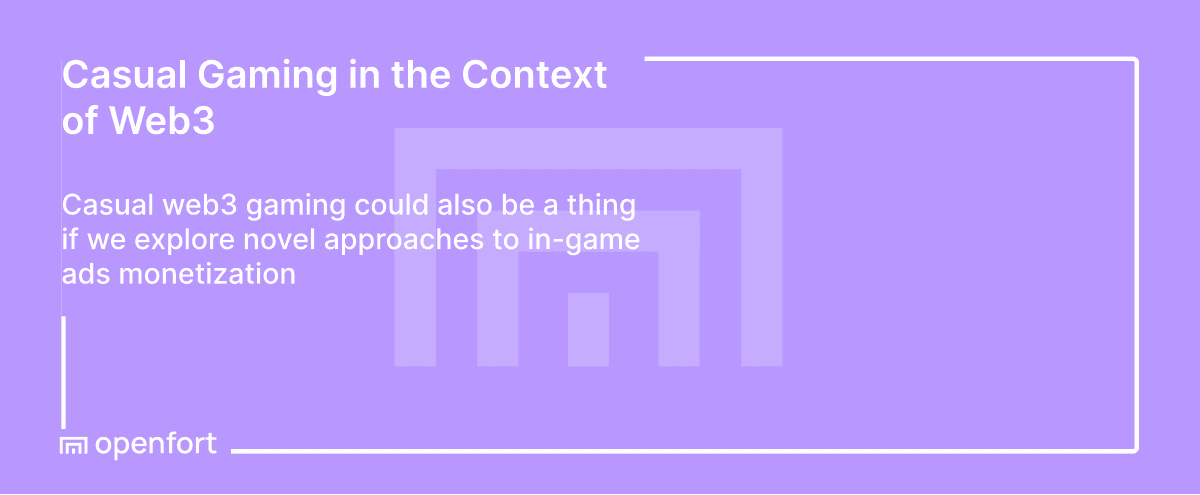 Casual Gaming in the Context of Web3

Casual web3 gaming could also be a thing if we explore novel approaches to in-game ads monetization

openfort